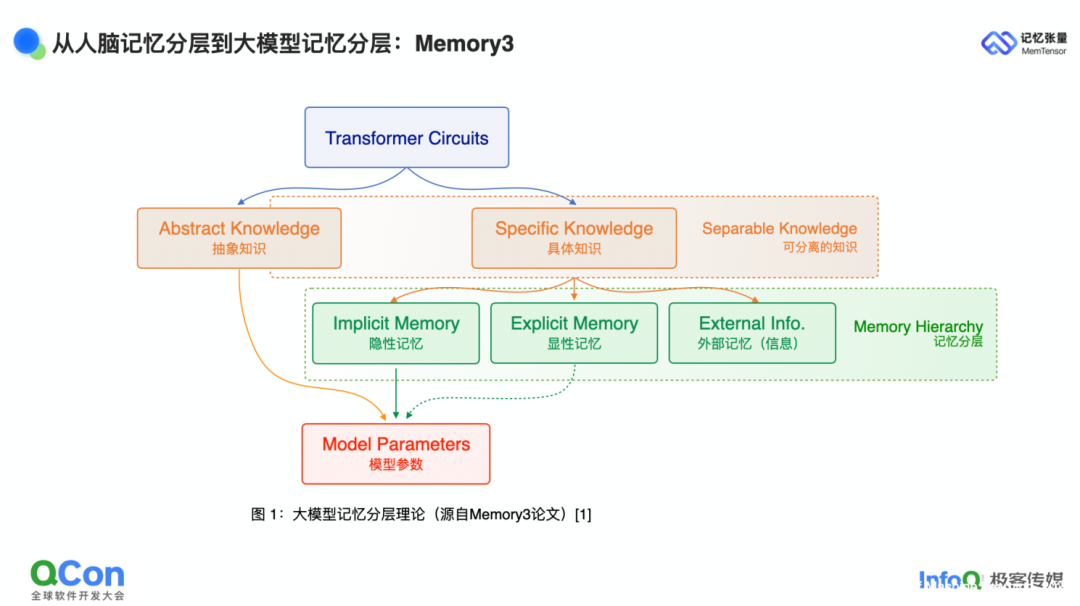 从人脑记忆分层到大模型记忆分层：Memory3

记忆张量
MemTensor

Transformer Circuits

Abstract Knowledge
抽象知识

Specific Knowledge
具体知识

Separable Knowledge
可分离的知识

Implicit Memory
隐性记忆

Explicit Memory
显性记忆

External Info.
外部记忆（信息）

Memory Hierarchy
记忆分层

Model Parameters
模型参数

图 1：大模型记忆分层理论（源自Memory3论文）[1]

QCon
全球软件开发大会

InfoQ 极客传媒